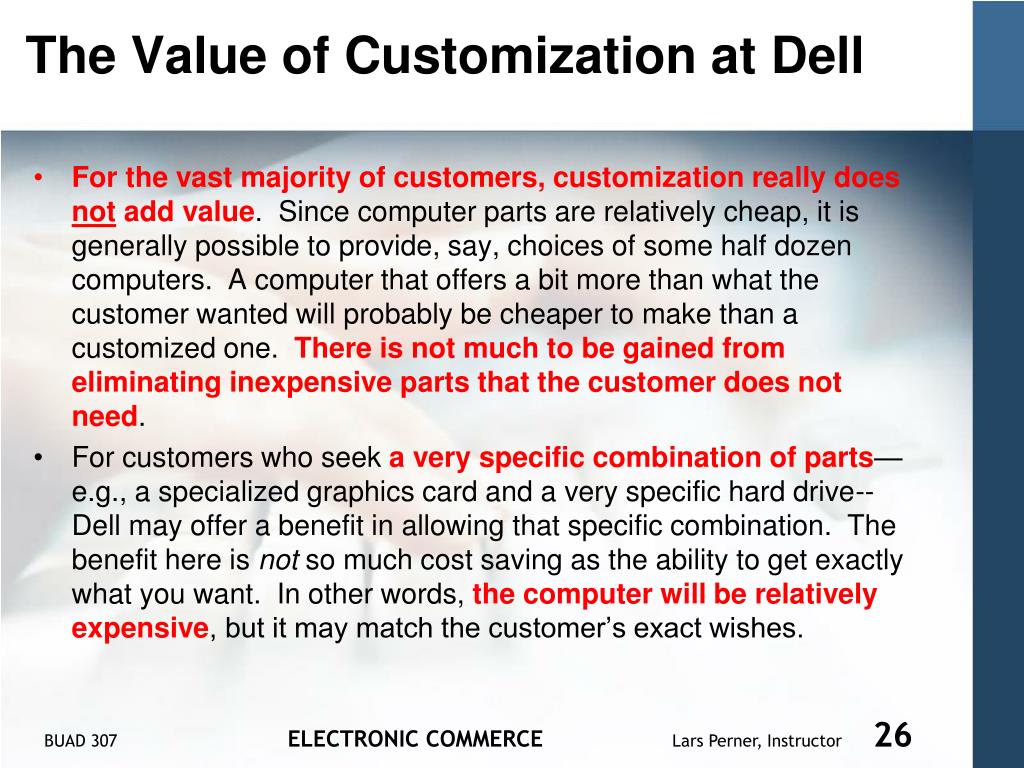 The Value of Customization at Dell

• For the vast majority of customers, customization really does not add value. Since computer parts are relatively cheap, it is generally possible to provide, say, choices of some half dozen computers. A computer that offers a bit more than what the customer wanted will probably be cheaper to make than a customized one. There is not much to be gained from eliminating inexpensive parts that the customer does not need.
• For customers who seek a very specific combination of parts—e.g., a specialized graphics card and a very specific hard drive--Dell may offer a benefit in allowing that specific combination. The benefit here is not so much cost saving as the ability to get exactly what you want. In other words, the computer will be relatively expensive, but it may match the customer's exact wishes.

BUAD 307

ELECTRONIC COMMERCE

Lars Perner, Instructor

26